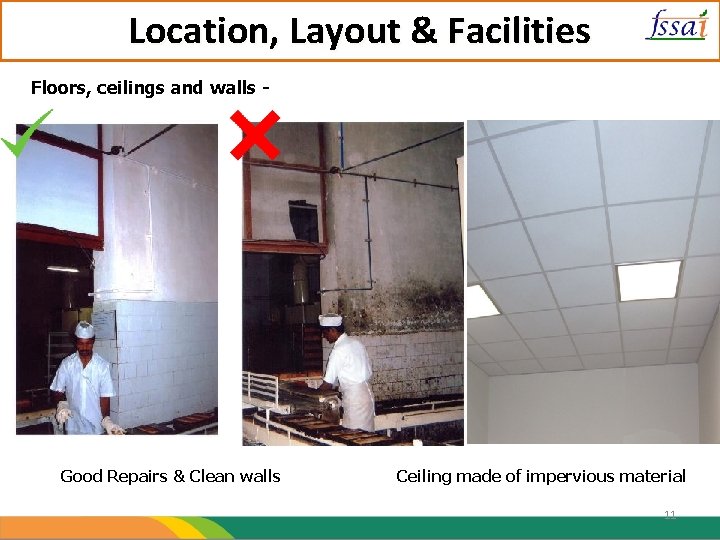 Location, Layout & Facilities

fssai

Floors, ceilings and walls -

Good Repairs & Clean walls

Ceiling made of impervious material

11